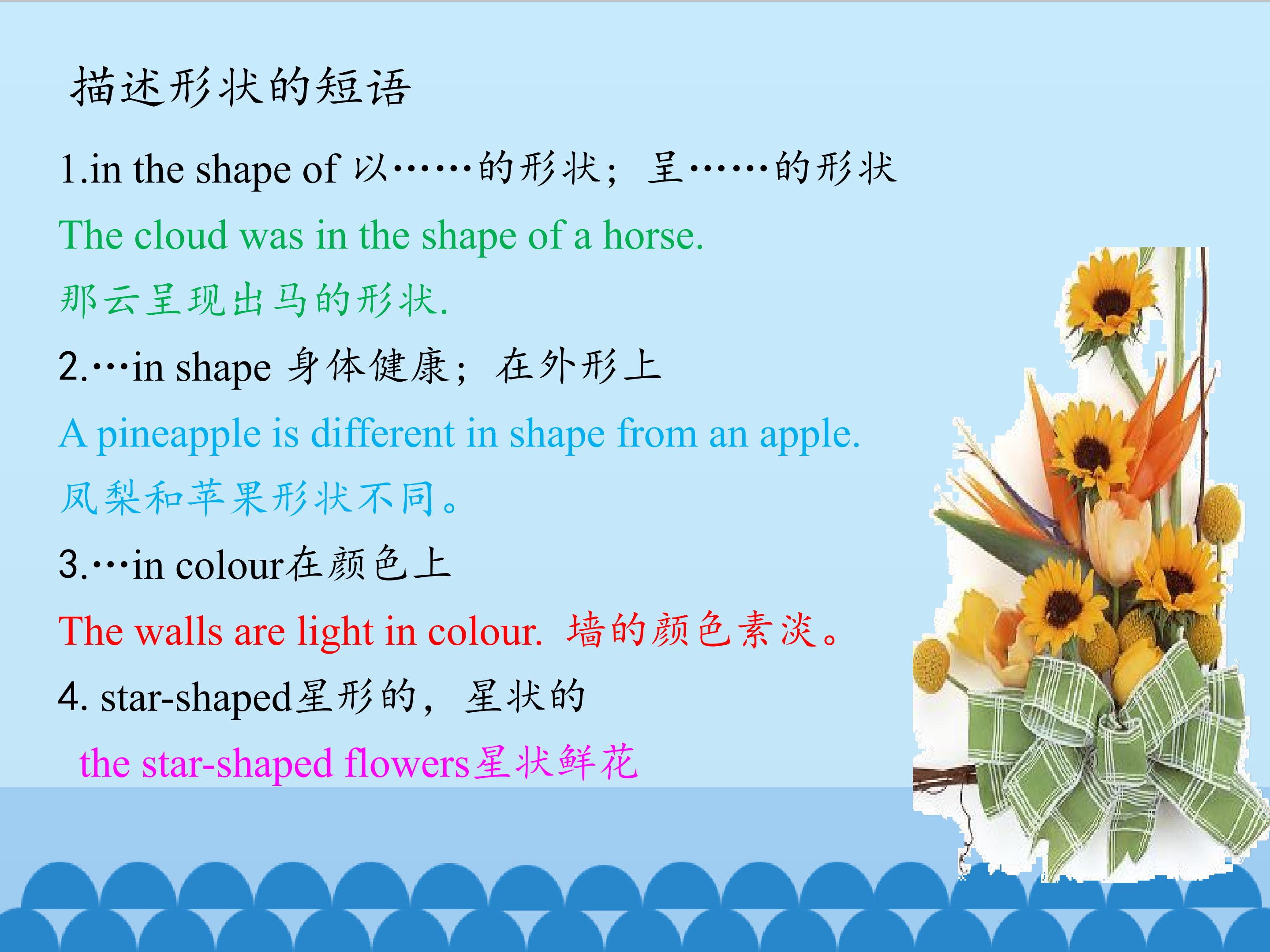 描述形状的短语

1.in the shape of 以……的形状；呈……的形状

The cloud was in the shape of a horse.

那云呈现出马的形状.

2.…in shape 身体健康；在外形上

A pineapple is different in shape from an apple.

凤梨和苹果形状不同。

3.…in colour在颜色上

The walls are light in colour. 墙的颜色素淡。

4. star-shaped星形的，星状的

the star-shaped flowers星状鲜花